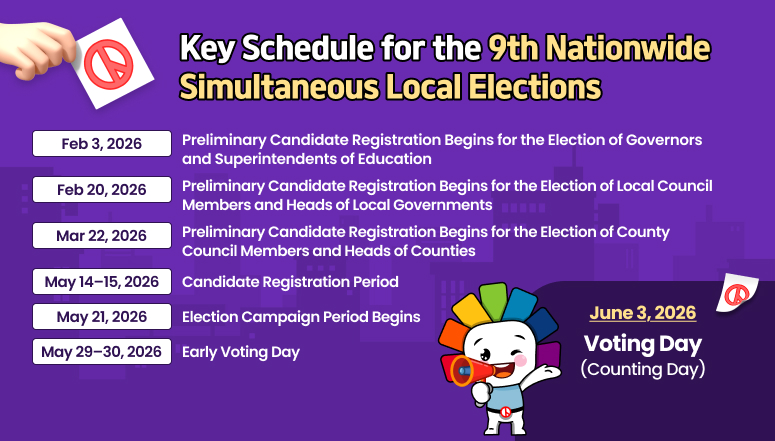 Key Schedule for the 9th Nationwide Simultaneous Local Elections

Feb 3, 2026 Preliminary Candidate Registration Begins for the Election of Governors and Superintendents of Education

Feb 20, 2026 Preliminary Candidate Registration Begins for the Election of Local Council Members and Heads of Local Governments

Mar 22, 2026 Preliminary Candidate Registration Begins for the Election of County Council Members and Heads of Counties

May 14–15, 2026 Candidate Registration Period

May 21, 2026 Election Campaign Period Begins

May 29–30, 2026 Early Voting Day

June 3, 2026
Voting Day
(Counting Day)